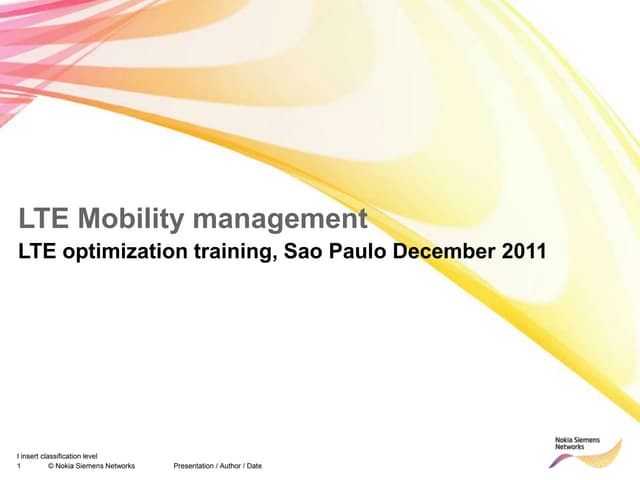 LTE Mobility management

LTE optimization training, Sao Paulo December 2011

I insert classification level

1 © Nokia Siemens Networks Presentation / Author / Date

Nokia Siemens Networks